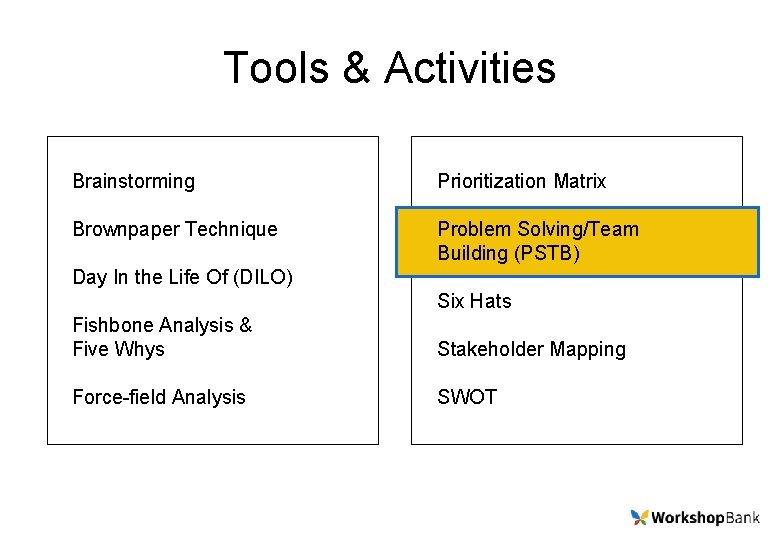 Tools & Activities

Brainstorming

Brownpaper Technique

Day In the Life Of (DILO)

Fishbone Analysis & Five Whys

Force-field Analysis

Prioritization Matrix

Problem Solving/Team Building (PSTB)

Six Hats

Stakeholder Mapping

SWOT

WorkshopBank